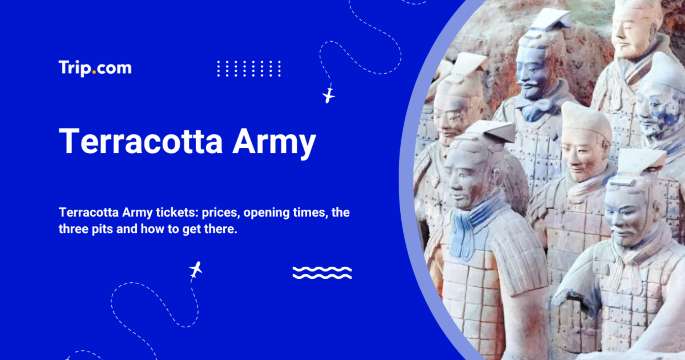 Trip.com

Terracotta Army

Terracotta Army tickets: prices, opening times, the three pits and how to get there.